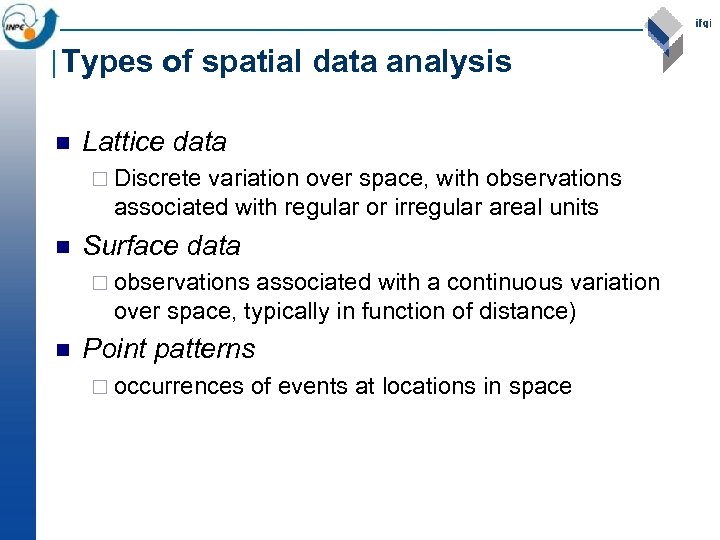 INPE

ifgi

Types of spatial data analysis

Lattice data

Discrete variation over space, with observations associated with regular or irregular areal units

Surface data

observations associated with a continuous variation over space, typically in function of distance)

Point patterns

occurrences of events at locations in space